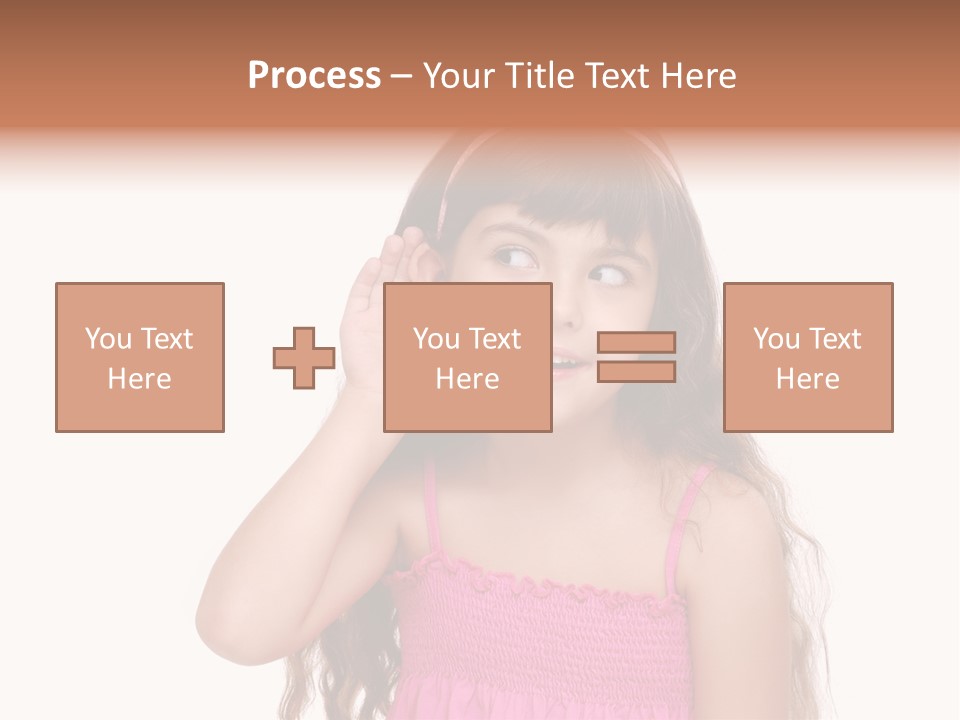 Process – Your Title Text Here

You Text Here

You Text Here

You Text Here